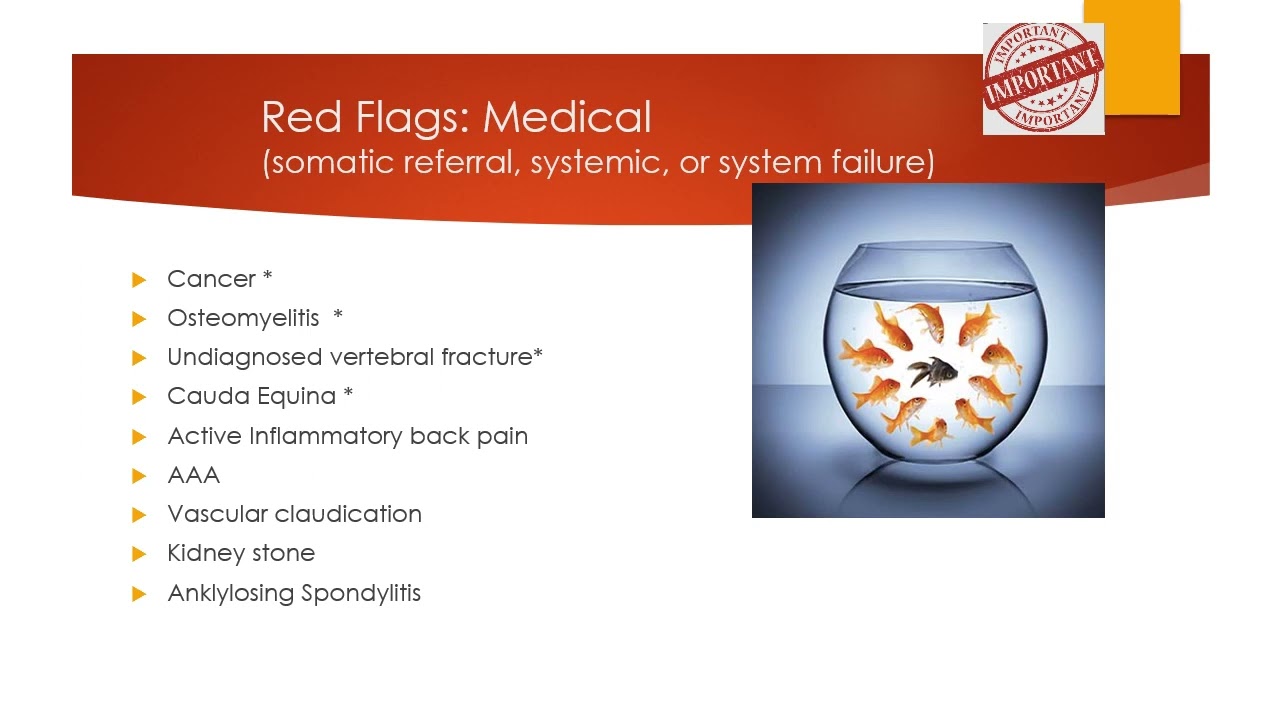 IMPORTANT
IMPORTANT
IMPORTANT

Red Flags: Medical
(somatic referral, systemic, or system failure)

Cancer *
Osteomyelitis *
Undiagnosed vertebral fracture*
Cauda Equina *
Active Inflammatory back pain
AAA
Vascular claudication
Kidney stone
Anklylosing Spondylitis